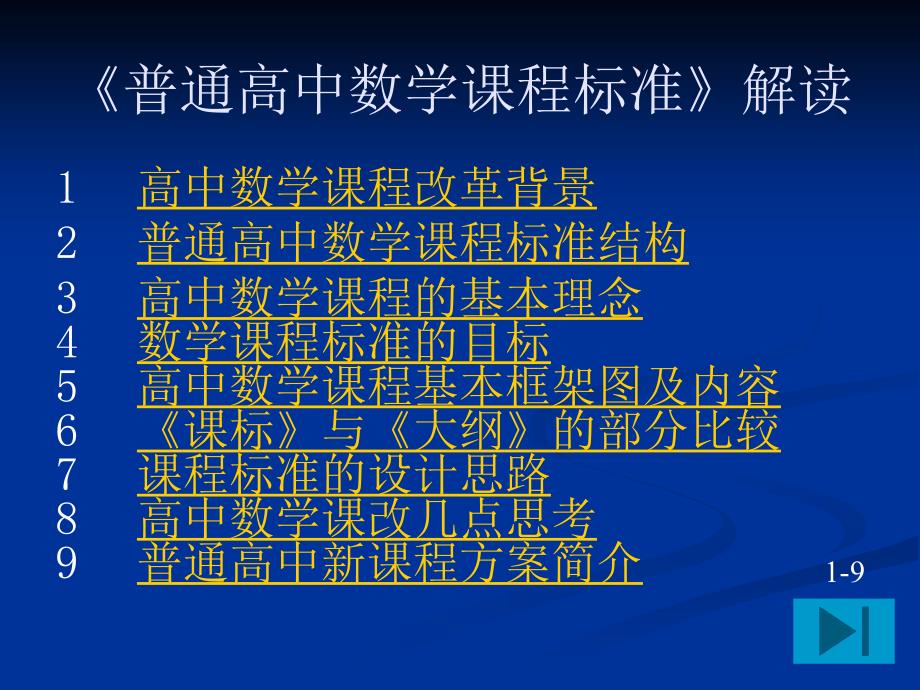 《普通高中数学课程标准》解读

1 高中数学课程改革背景
2 普通高中数学课程标准结构
3 高中数学课程的基本理念
4 数学课程标准的目标
5 高中数学课程基本框架图及内容
6 《课标》与《大纲》的部分比较
7 课程标准的设计思路
8 高中数学课改几点思考
9 普通高中新课程方案简介

1-9